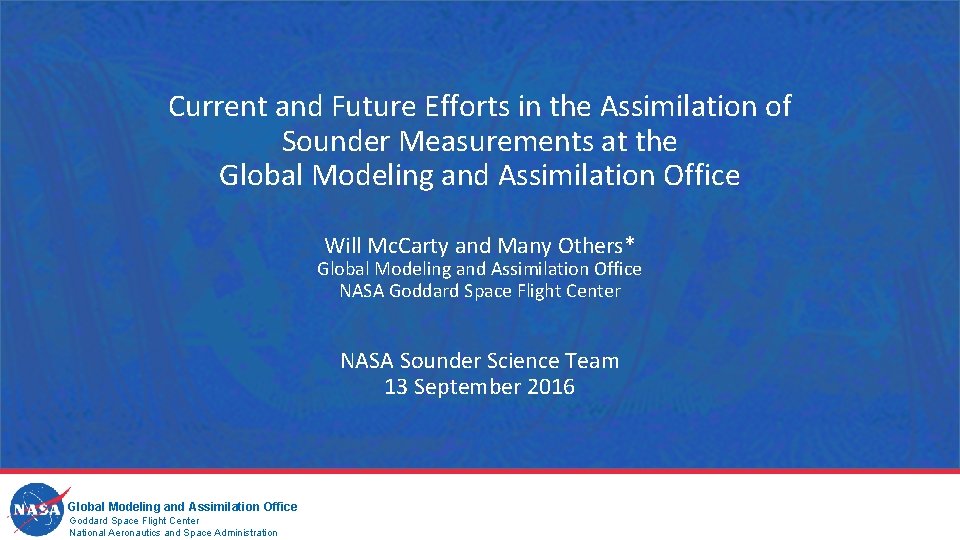 Current and Future Efforts in the Assimilation of Sounder Measurements at the Global Modeling and Assimilation Office

Will McCarty and Many Others*
Global Modeling and Assimilation Office
NASA Goddard Space Flight Center

NASA Sounder Science Team
13 September 2016

NASA
Global Modeling and Assimilation Office
Goddard Space Flight Center
National Aeronautics and Space Administration